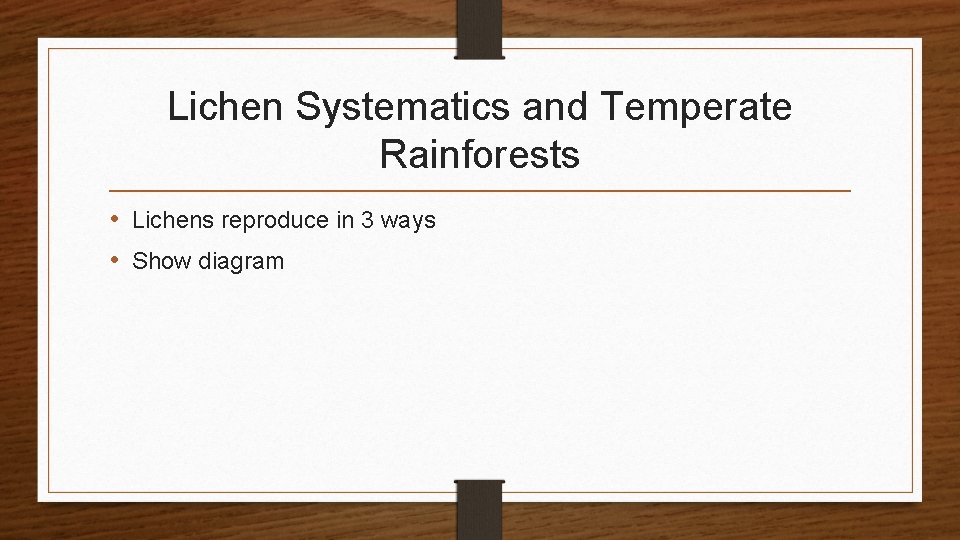 Lichen Systematics and Temperate Rainforests

• Lichens reproduce in 3 ways
• Show diagram